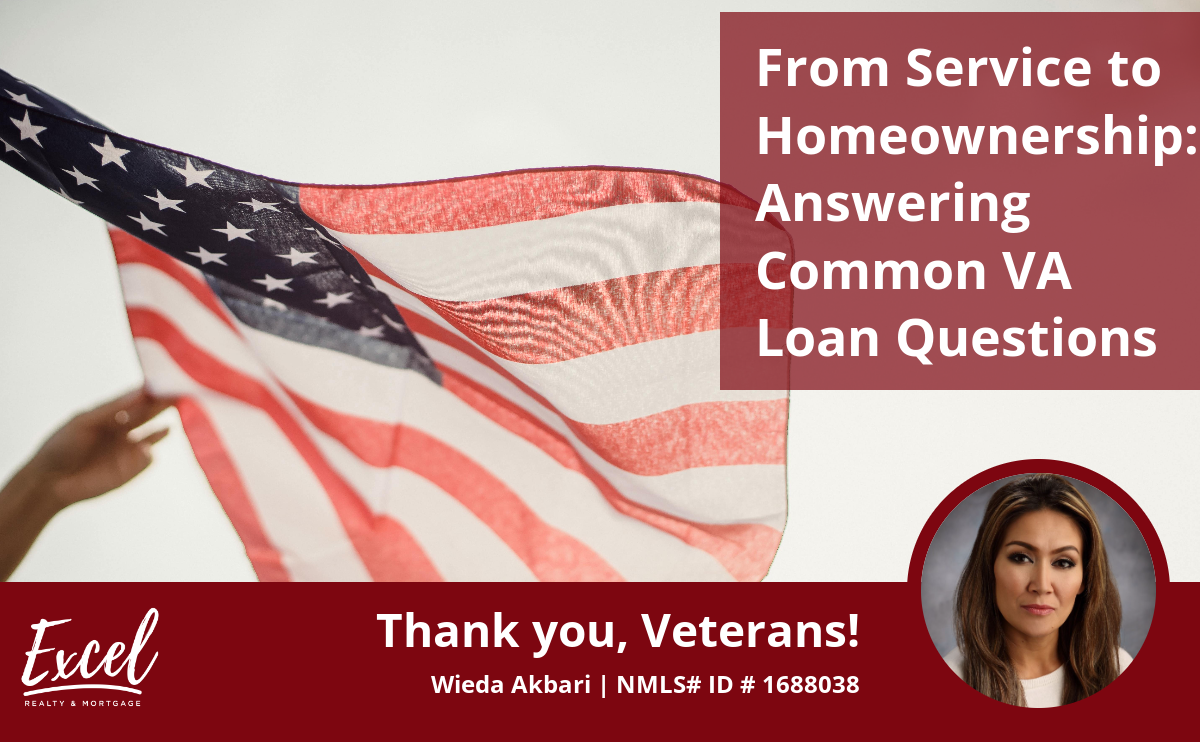 From Service to Homeownership: Answering Common VA Loan Questions

Excel
REALTY & MORTGAGE

Thank you, Veterans!
Wieda Akbari | NMLS# ID # 1688038